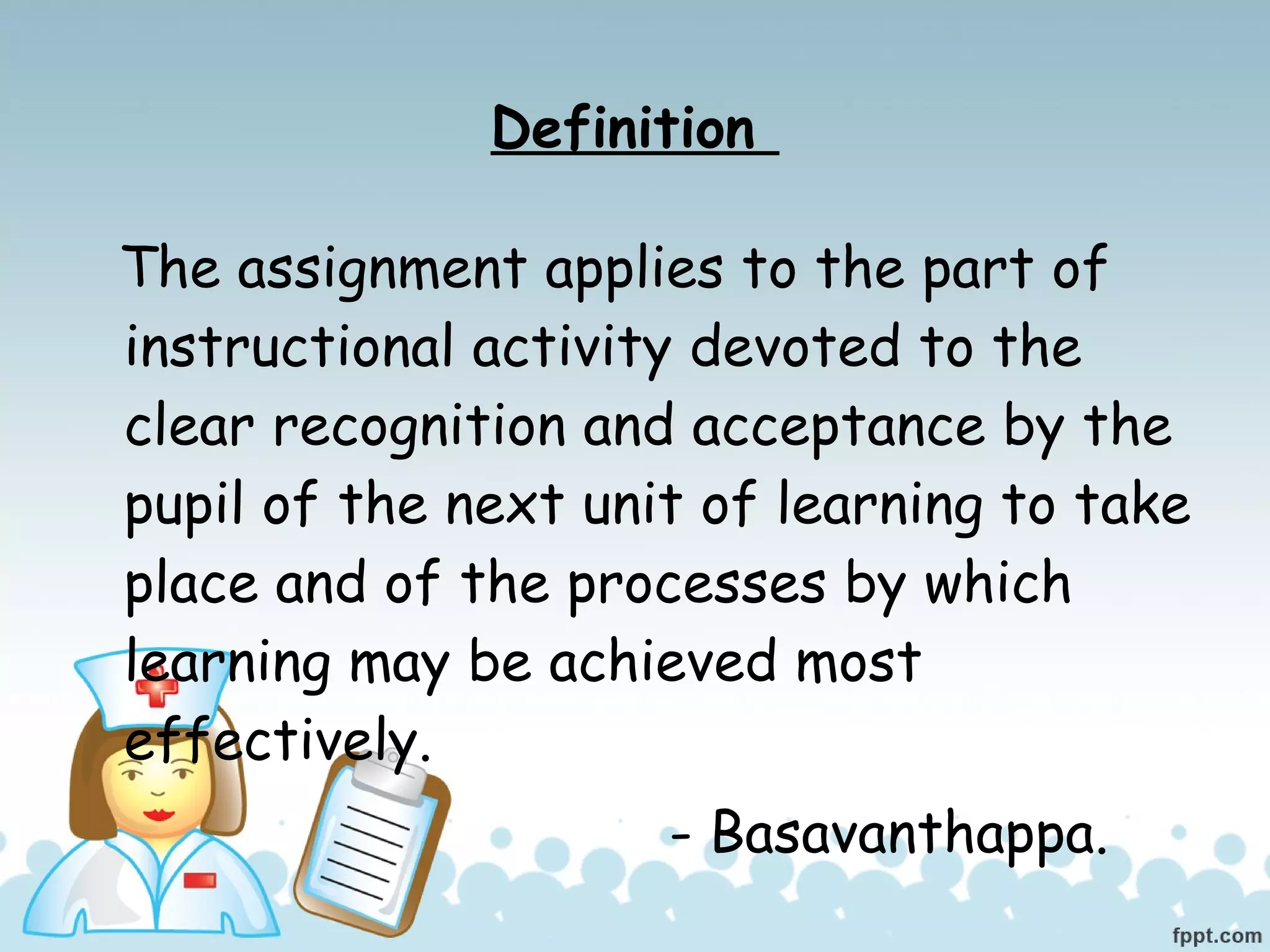 Definition

The assignment applies to the part of instructional activity devoted to the clear recognition and acceptance by the pupil of the next unit of learning to take place and of the processes by which learning may be achieved most effectively.

- Basavanthappa.

fppt.com